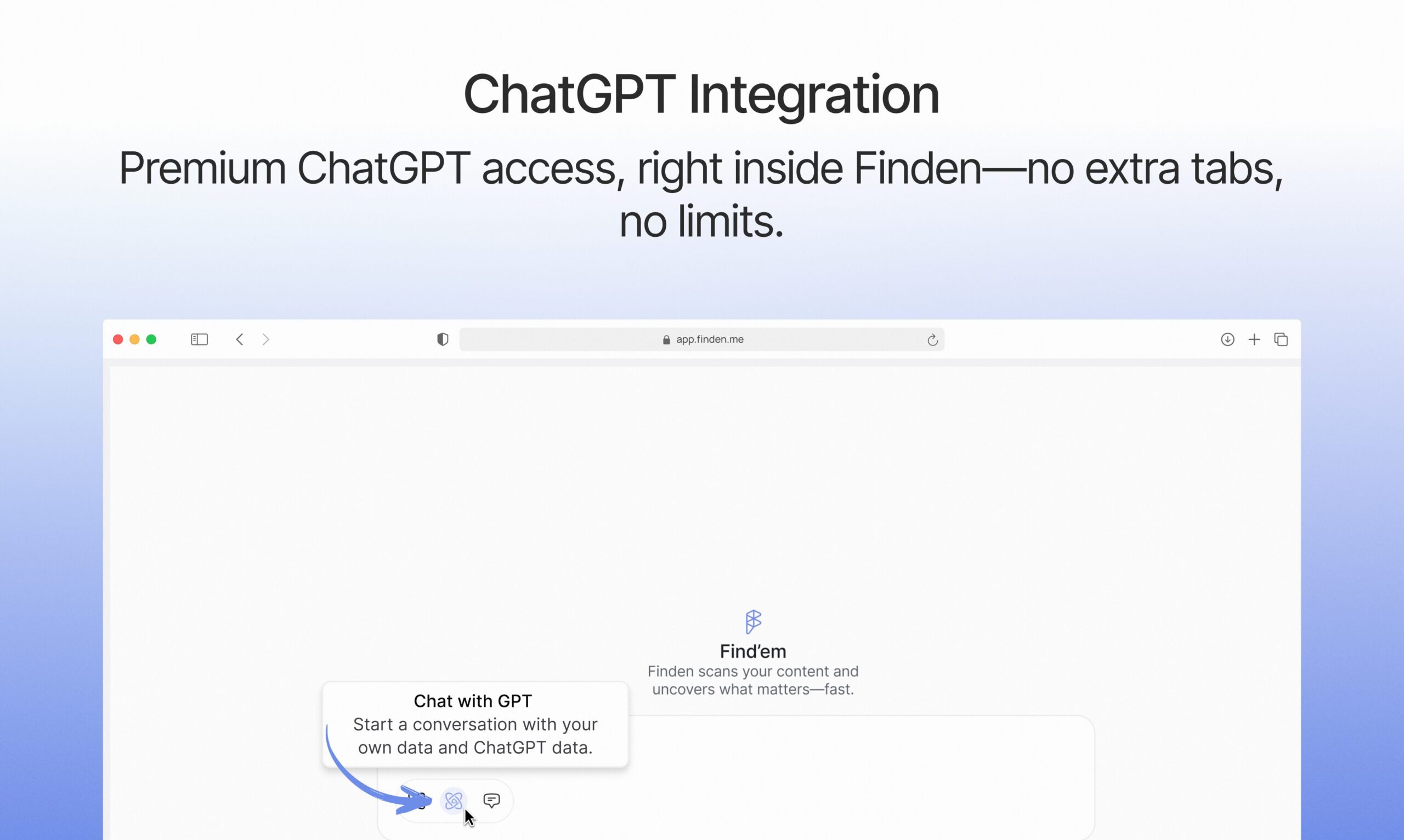 ChatGPT Integration

Premium ChatGPT access, right inside Finden—no extra tabs, no limits.

app.finden.me

Find'em
Finden scans your content and uncovers what matters—fast.

Chat with GPT
Start a conversation with your own data and ChatGPT data.